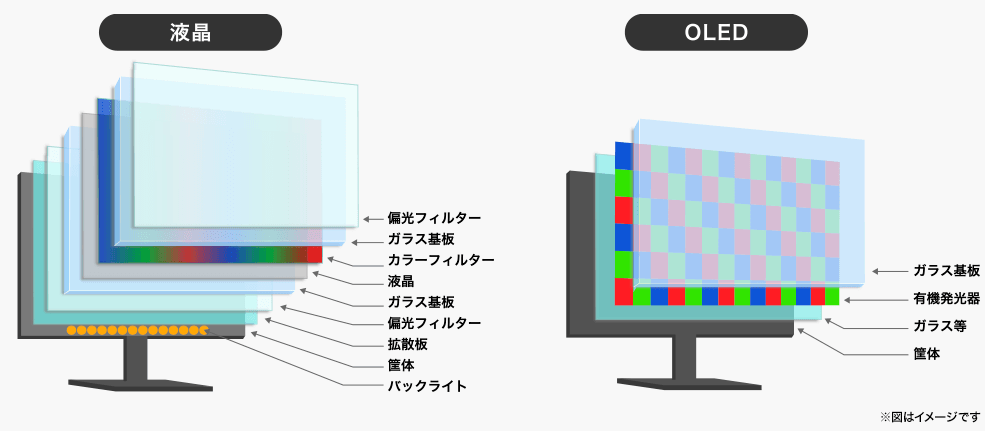 液晶

偏光フィルター
ガラス基板
カラーフィルター
液晶
ガラス基板
偏光フィルター
拡散板
筐体
バックライト

OLED

ガラス基板
有機発光器
ガラス等
筐体

※図はイメージです